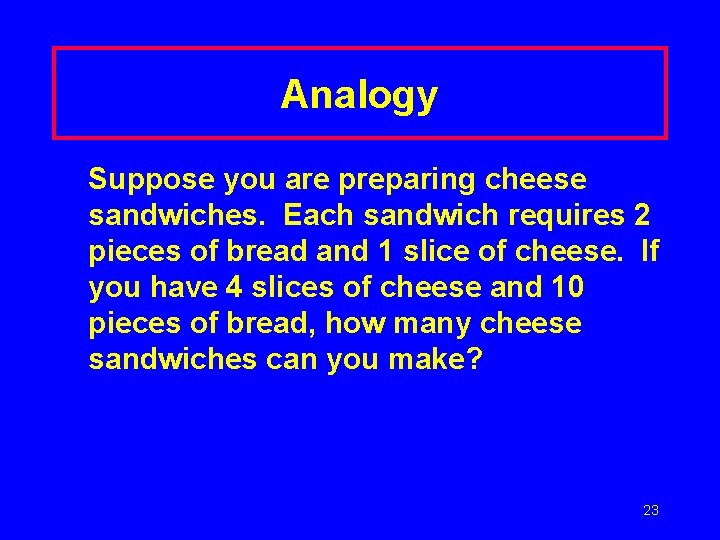 Analogy

Suppose you are preparing cheese sandwiches. Each sandwich requires 2 pieces of bread and 1 slice of cheese. If you have 4 slices of cheese and 10 pieces of bread, how many cheese sandwiches can you make?

23